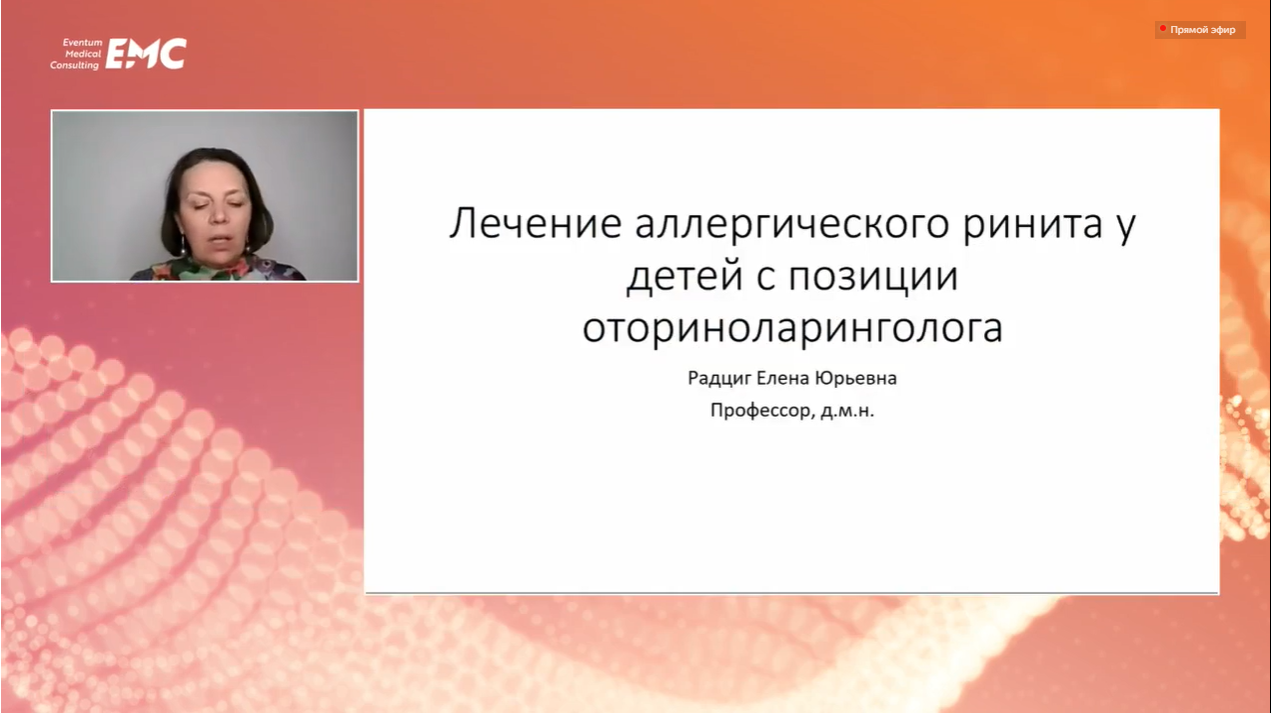 Eventum Medical Consulting EMC

Прямой эфир

Лечение аллергического ринита у детей с позиции оториноларинголога

Радциг Елена Юрьевна

Профессор, д.м.н.